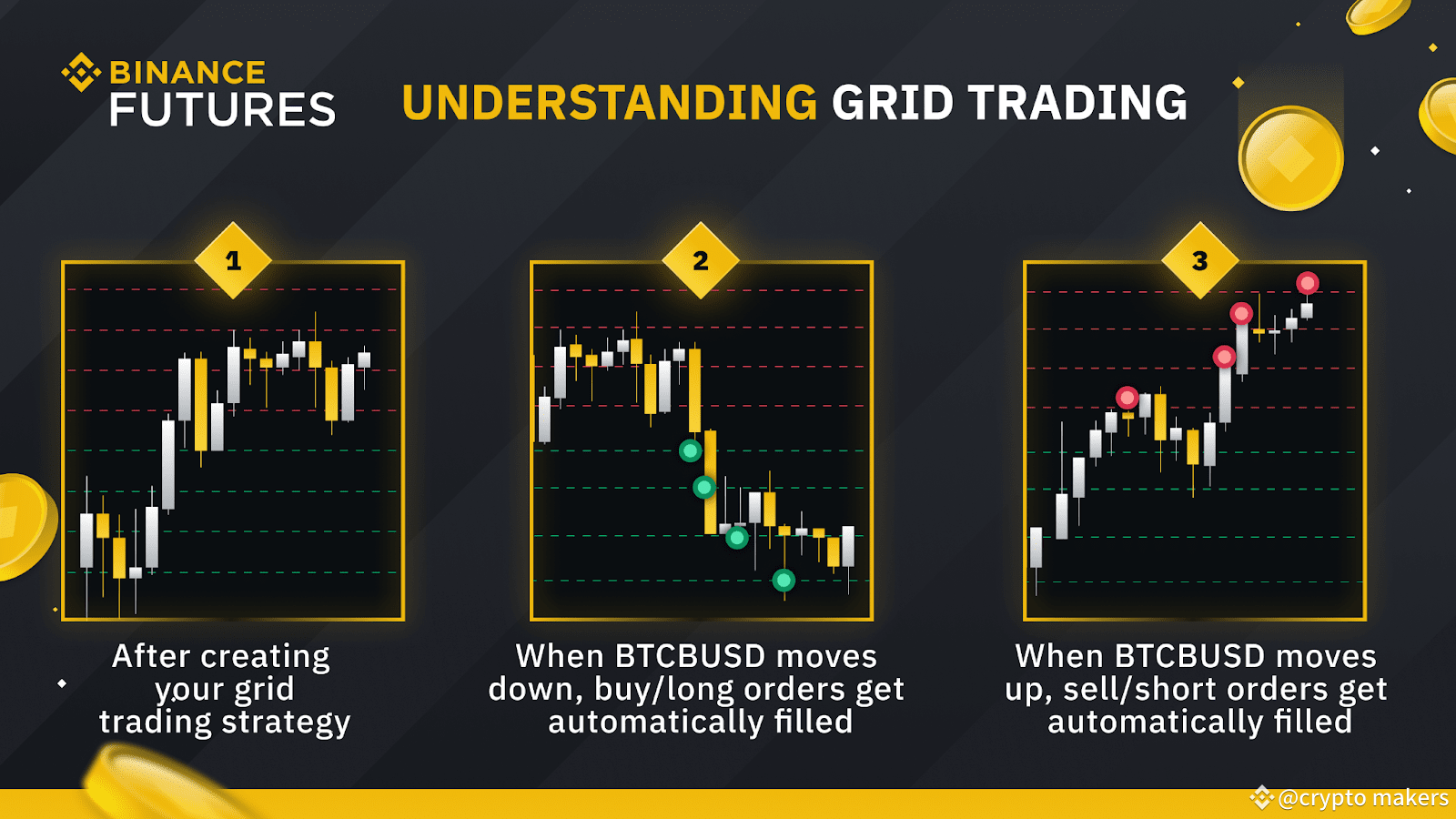 BINANCE FUTURES

UNDERSTANDING GRID TRADING

1

After creating your grid trading strategy

2

When BTCBUSD moves down, buy/long orders get automatically filled

3

When BTCBUSD moves up, sell/short orders get automatically filled

@crypto makers